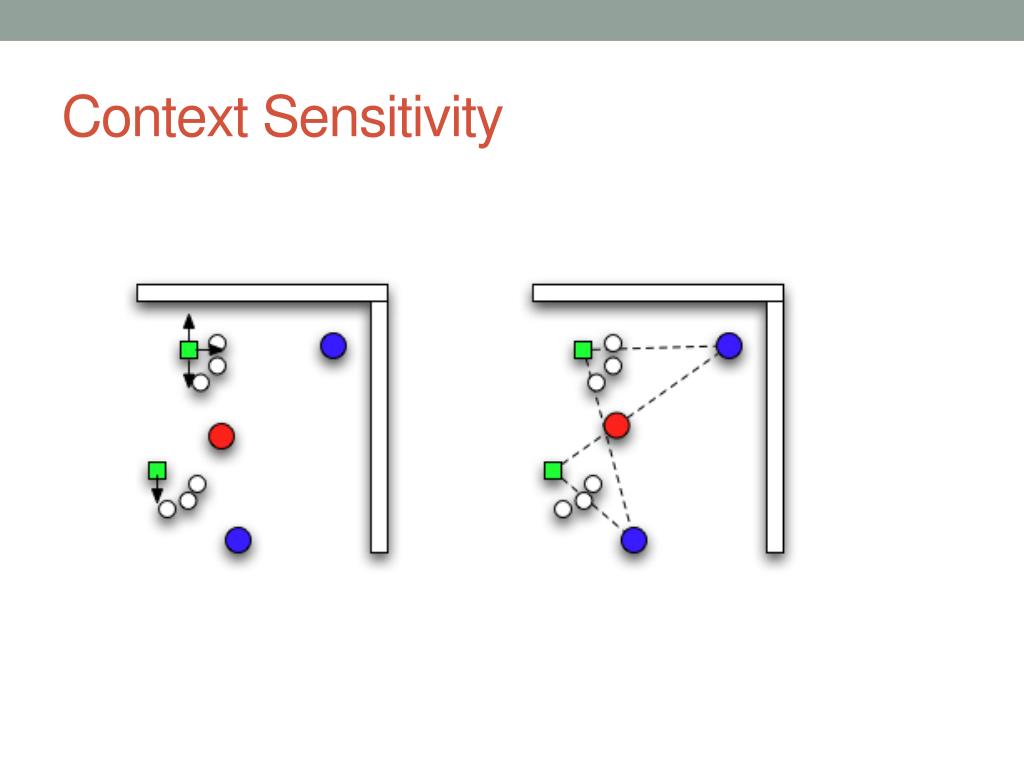 Context Sensitivity